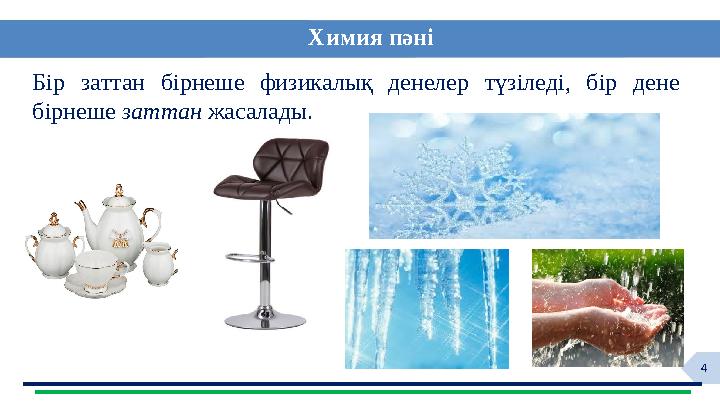 Химия пәні

Бір заттан бірнеше физикалық денелер түзіледі, бір дене бірнеше заттан жасалады.

4